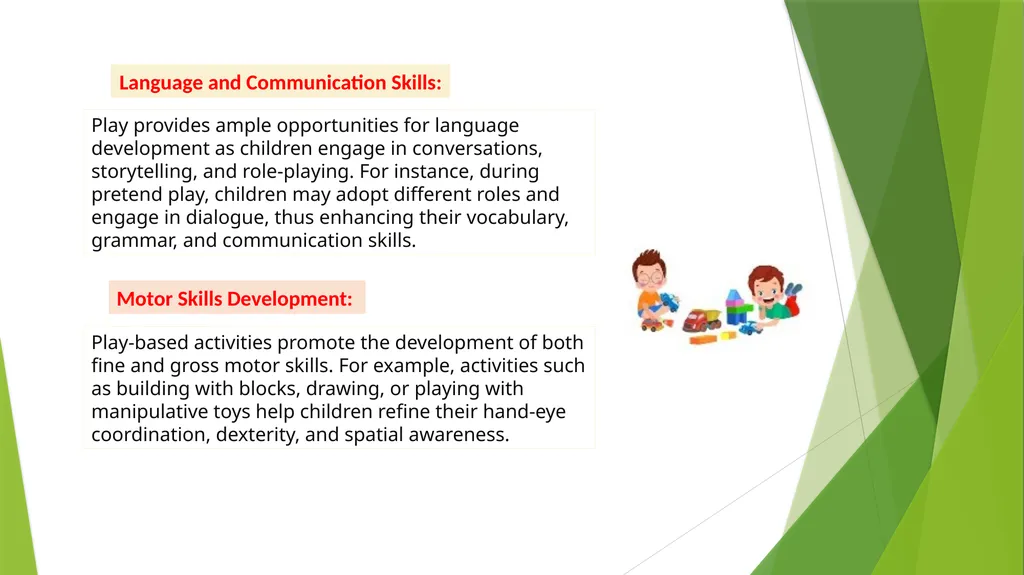 Language and Communication Skills:

Play provides ample opportunities for language development as children engage in conversations, storytelling, and role-playing. For instance, during pretend play, children may adopt different roles and engage in dialogue, thus enhancing their vocabulary, grammar, and communication skills.

Motor Skills Development:

Play-based activities promote the development of both fine and gross motor skills. For example, activities such as building with blocks, drawing, or playing with manipulative toys help children refine their hand-eye coordination, dexterity, and spatial awareness.